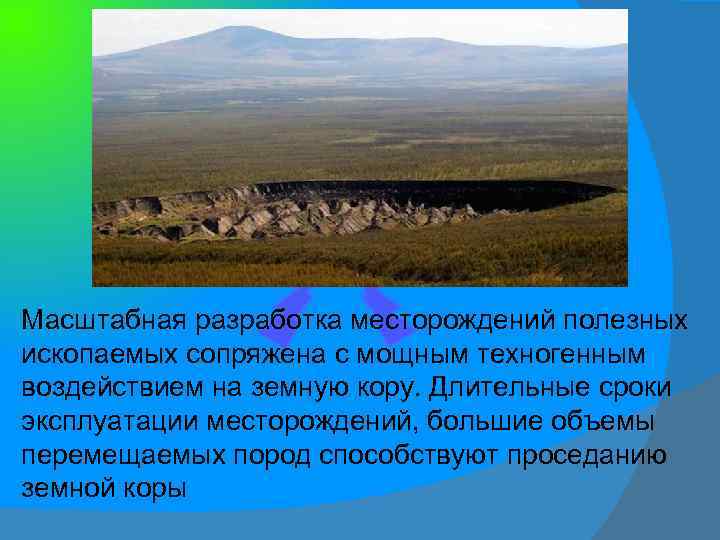 Масштабная разработка месторождений полезных ископаемых сопряжена с мощным техногенным воздействием на земную кору. Длительные сроки эксплуатации месторождений, большие объемы перемещаемых пород способствуют проседанию земной коры